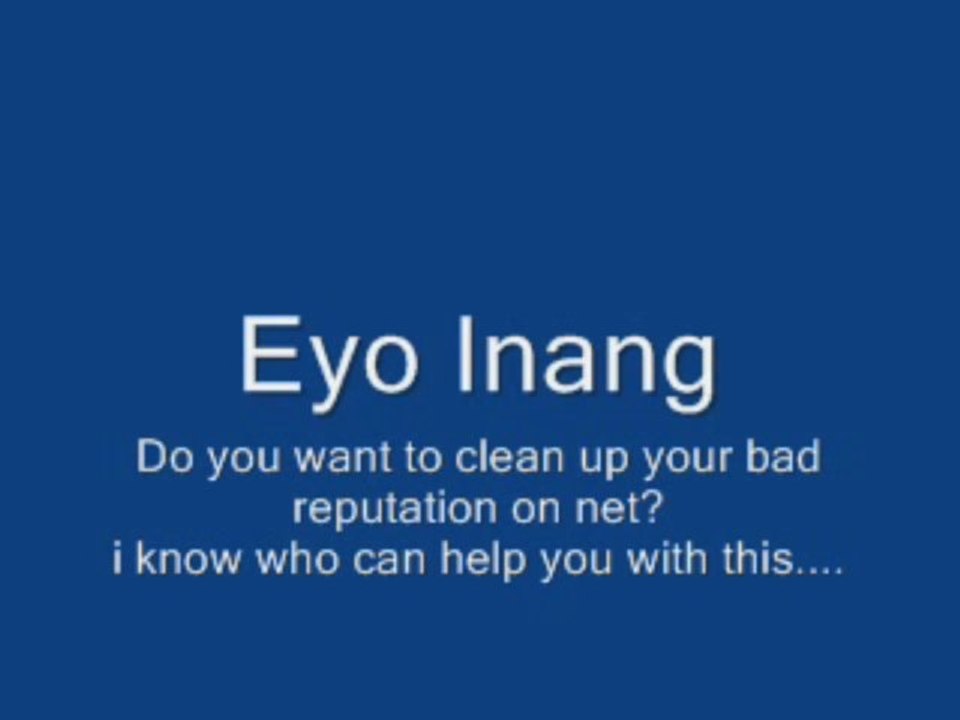 Eyo Inang

Do you want to clean up your bad reputation on net?
i know who can help you with this....